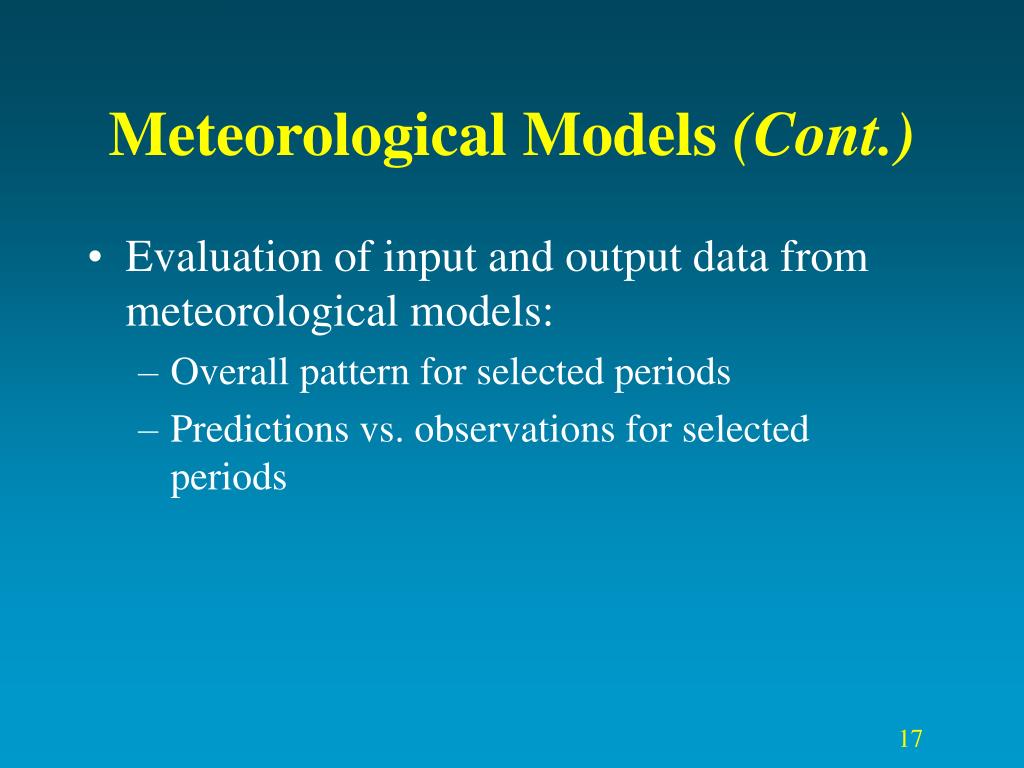 Meteorological Models (Cont.)

• Evaluation of input and output data from meteorological models:
– Overall pattern for selected periods
– Predictions vs. observations for selected periods

17